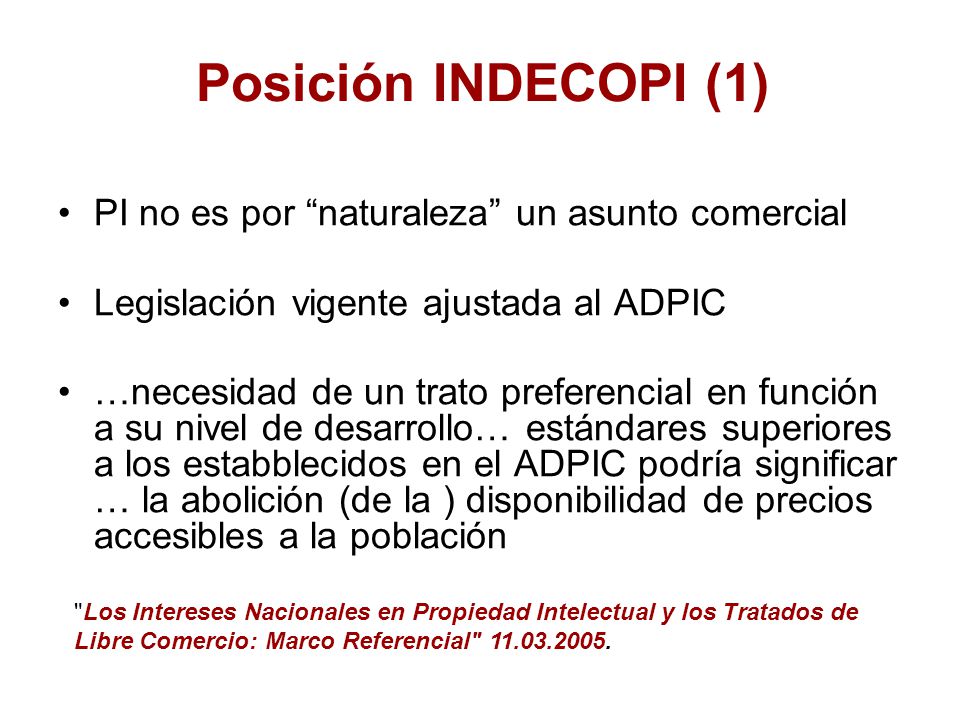 Posición INDECOPI (1)

• PI no es por “naturaleza” un asunto comercial

• Legislación vigente ajustada al ADPIC

• …necesidad de un trato preferencial en función a su nivel de desarrollo… estándares superiores a los estabblecidos en el ADPIC podría significar … la abolición (de la ) disponibilidad de precios accesibles a la población

"Los Intereses Nacionales en Propiedad Intelectual y los Tratados de Libre Comercio: Marco Referencial" 11.03.2005.